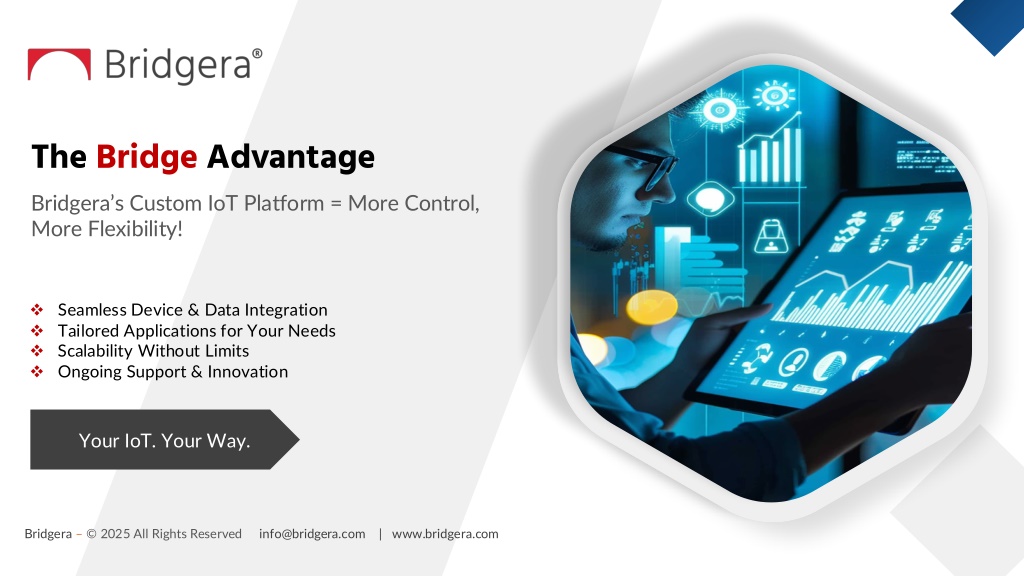 Bridgera®

The Bridge Advantage

Bridgera's Custom IoT Platform = More Control, More Flexibility!

❖ Seamless Device & Data Integration
❖ Tailored Applications for Your Needs
❖ Scalability Without Limits
❖ Ongoing Support & Innovation

Your IoT. Your Way.

Bridgera – © 2025 All Rights Reserved info@bridgera.com | www.bridgera.com